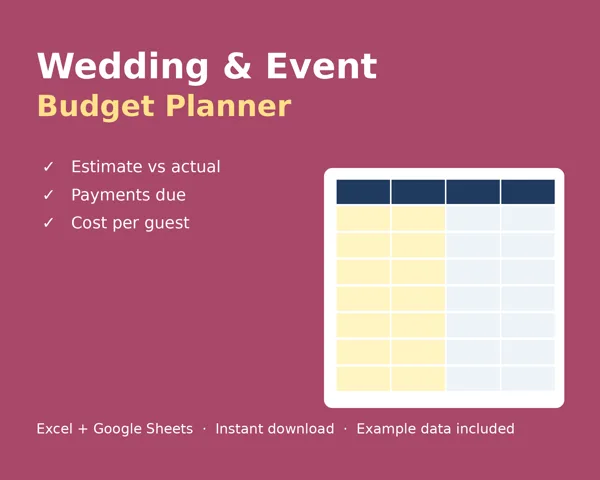 Wedding & Event
Budget Planner

✓ Estimate vs actual
✓ Payments due
✓ Cost per guest

Excel + Google Sheets · Instant download · Example data included